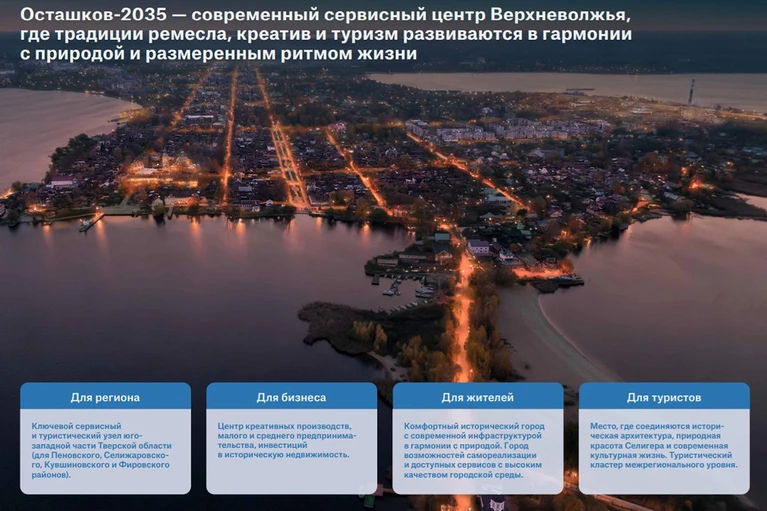 Осташков-2035 — современный сервисный центр Верхневолжья, где традиции ремесла, креатив и туризм развиваются в гармонии с природой и размеренным ритмом жизни

Для региона

Ключевой сервисный и туристический узел юго-западной части Тверской области (для Пеновского, Селижаровского, Кувшиновского и Фировского районов).

Для бизнеса

Центр креативных производств, малого и среднего предпринимательства, инвестиций в историческую недвижимость.

Для жителей

Комфортный исторический город с современной инфраструктурой в гармонии с природой. Город возможностей самореализации и доступных сервисов с высоким качеством городской среды.

Для туристов

Место, где соединяются историческая архитектура, природная красота Селигера и современная культурная жизнь. Туристический кластер межрегионального уровня.